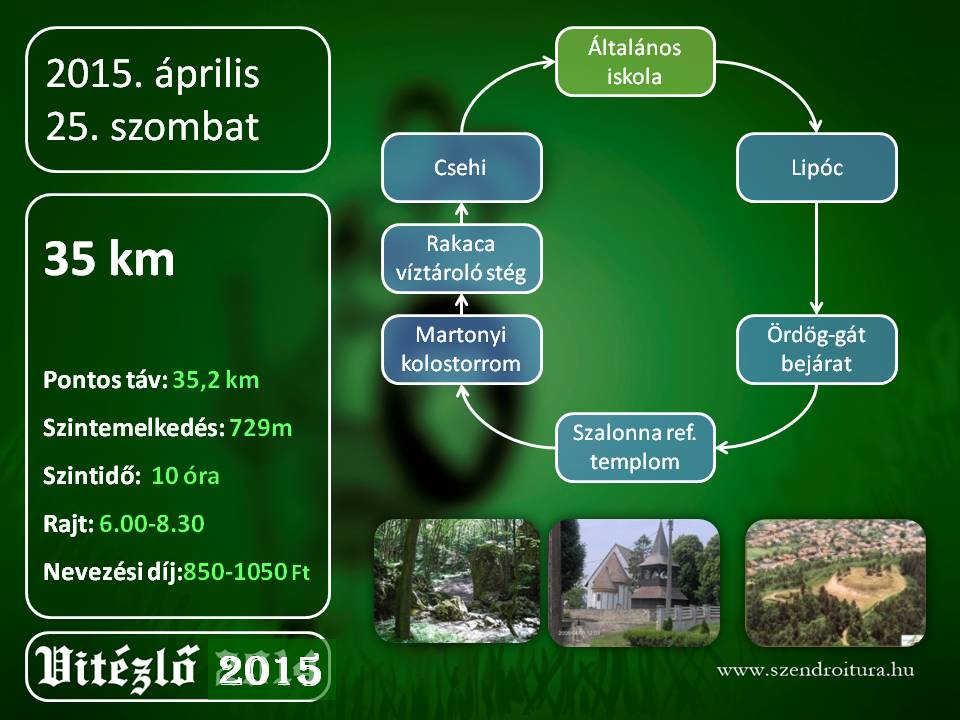 2015. április
25. szombat

35 km

Pontos táv: 35,2 km

Szintemelkedés: 729m

Szintidő: 10 óra

Rajt: 6.00-8.30

Nevezési díj:850-1050 Ft

Vitézlő 2015

Általános iskola

Lipóc

Ördög-gát bejárat

Szalonna ref. templom

Martonyi kolostorrom

Rakaca víztároló stég

Csehi

www.szendroitura.hu